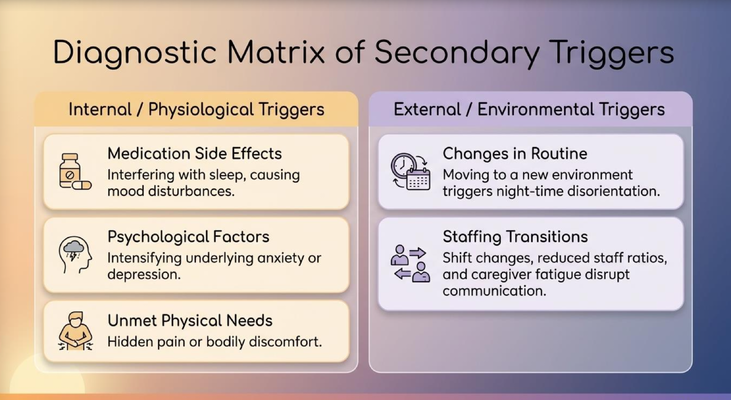 Diagnostic Matrix of Secondary Triggers

Internal / Physiological Triggers

Medication Side Effects
Interfering with sleep, causing mood disturbances.

Psychological Factors
Intensifying underlying anxiety or depression.

Unmet Physical Needs
Hidden pain or bodily discomfort.

External / Environmental Triggers

Changes in Routine
Moving to a new environment triggers night-time disorientation.

Staffing Transitions
Shift changes, reduced staff ratios, and caregiver fatigue disrupt communication.